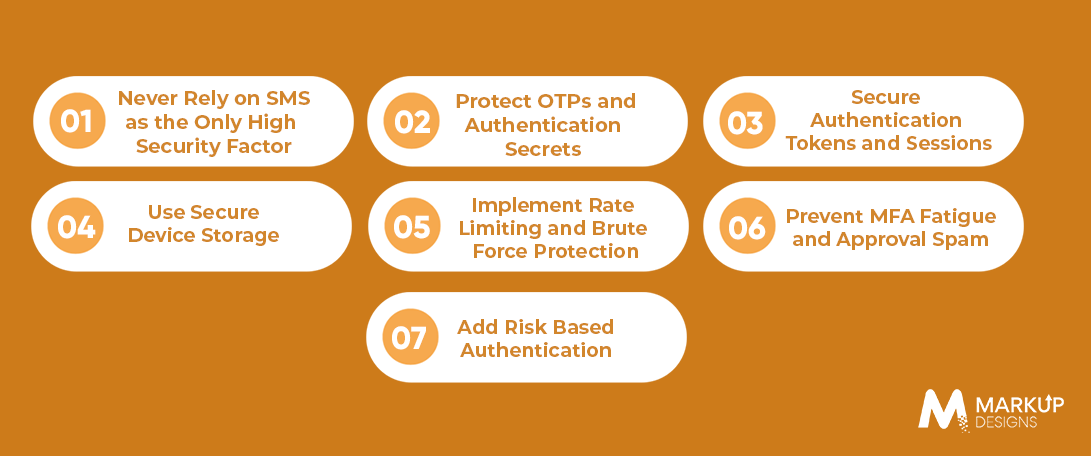 01 Never Rely on SMS as the Only High Security Factor

02 Protect OTPs and Authentication Secrets

03 Secure Authentication Tokens and Sessions

04 Use Secure Device Storage

05 Implement Rate Limiting and Brute Force Protection

06 Prevent MFA Fatigue and Approval Spam

07 Add Risk Based Authentication

MARKUP DESIGNS